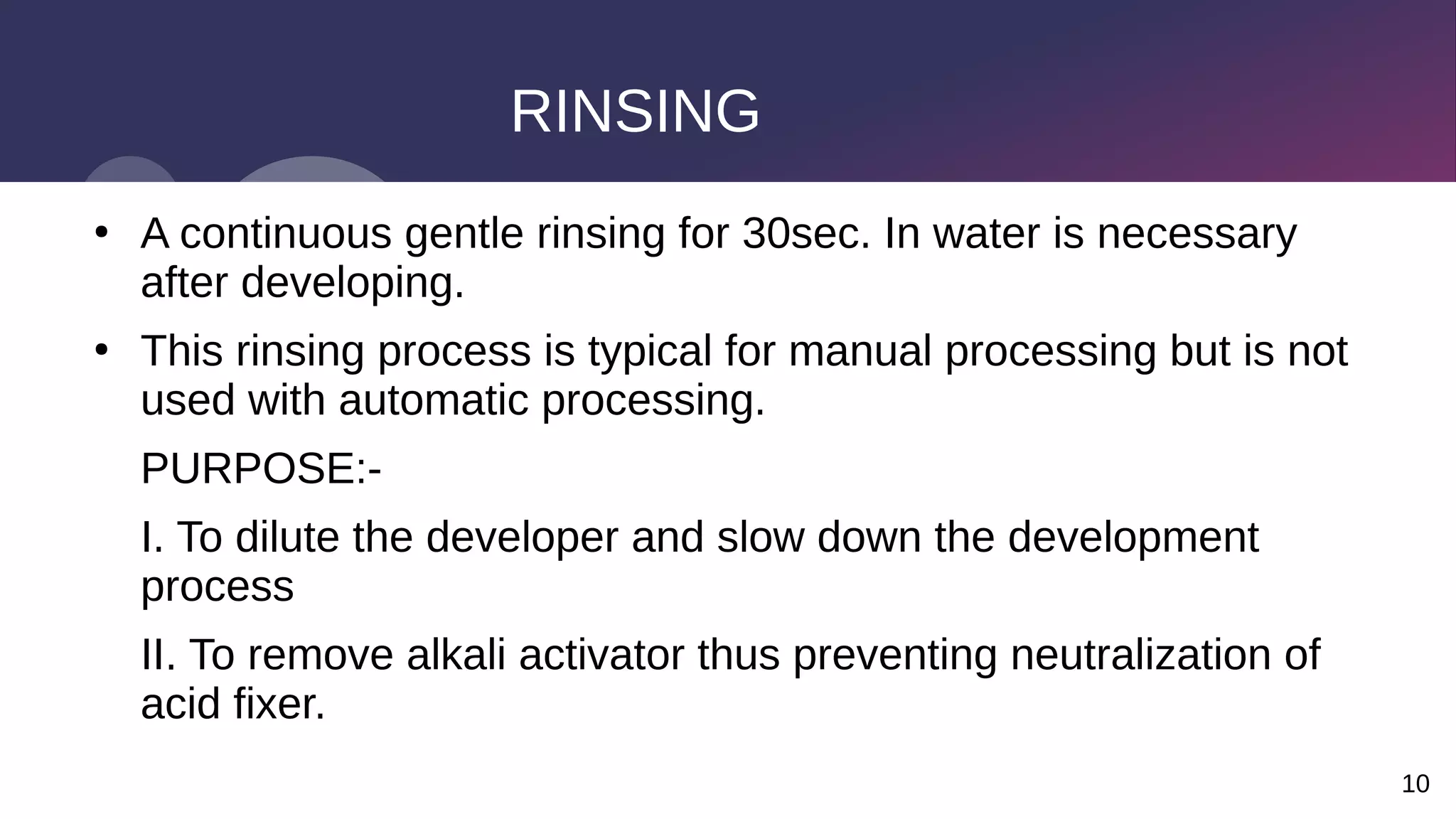 RINSING

• A continuous gentle rinsing for 30sec. In water is necessary after developing.

• This rinsing process is typical for manual processing but is not used with automatic processing.

PURPOSE:-

I. To dilute the developer and slow down the development process

II. To remove alkali activator thus preventing neutralization of acid fixer.

10